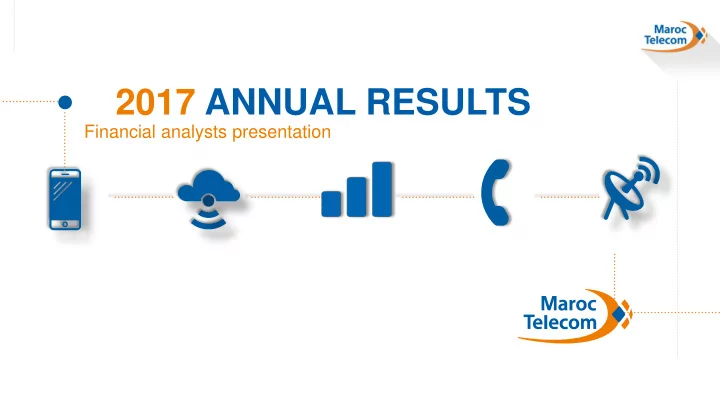 Maroc Telecom

2017 ANNUAL RESULTS
Financial analysts presentation

Maroc Telecom